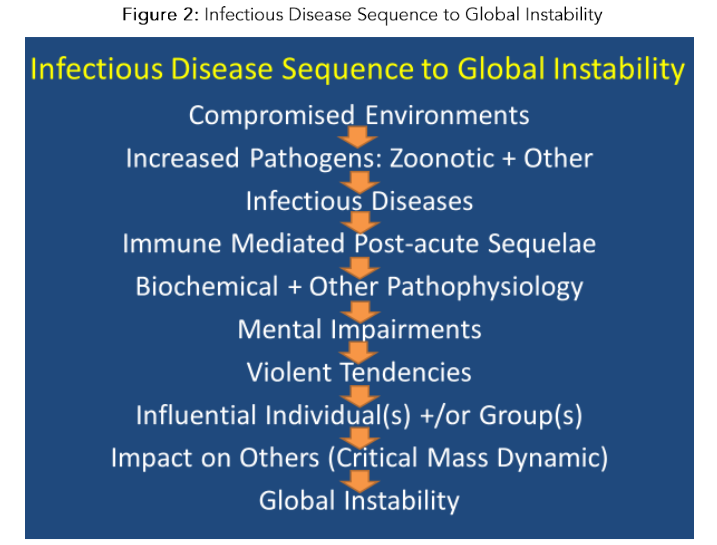 Figure 2: Infectious Disease Sequence to Global Instability

Infectious Disease Sequence to Global Instability

Compromised Environments

Increased Pathogens: Zoonotic + Other

Infectious Diseases

Immune Mediated Post-acute Sequelae

Biochemical + Other Pathophysiology

Mental Impairments

Violent Tendencies

Influential Individual(s) +/or Group(s)

Impact on Others (Critical Mass Dynamic)

Global Instability